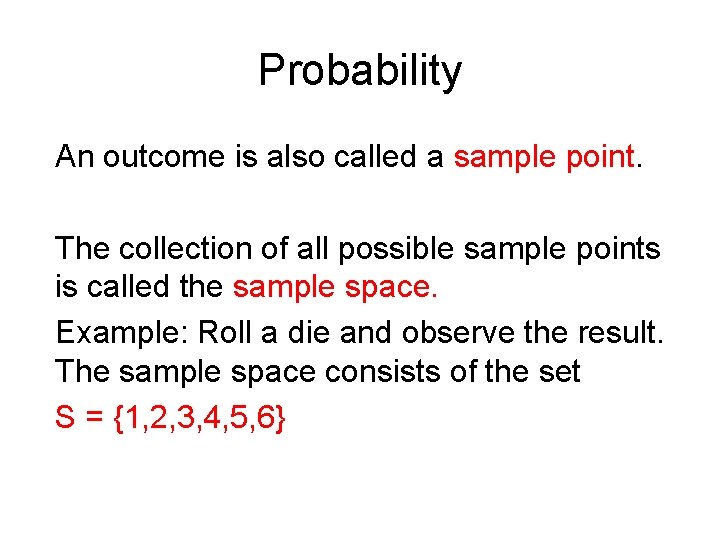 Probability

An outcome is also called a sample point.

The collection of all possible sample points is called the sample space.

Example: Roll a die and observe the result. The sample space consists of the set

$S = \{1,2,3,4,5,6\}$